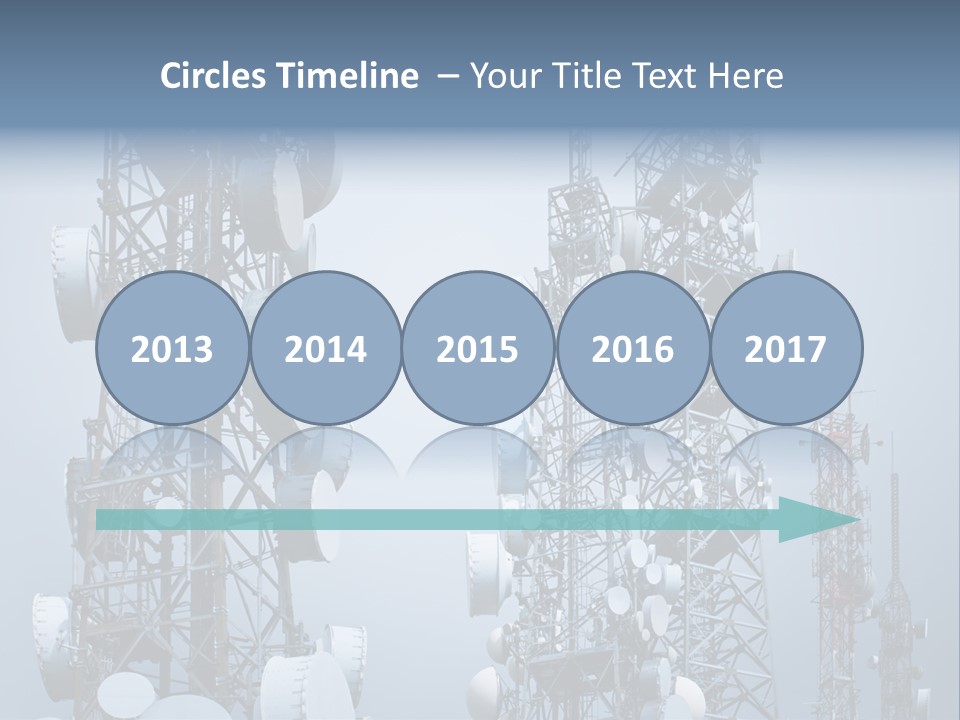 Circles Timeline – Your Title Text Here

2013

2014

2015

2016

2017